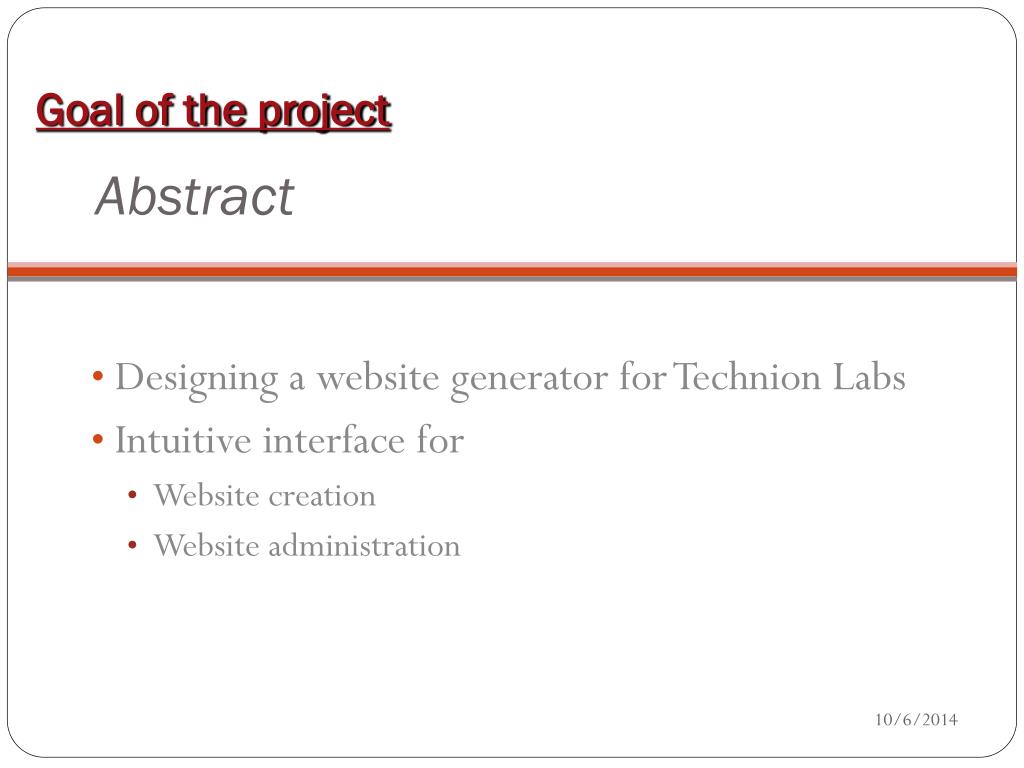 Goal of the project

Abstract

• Designing a website generator for Technion Labs
• Intuitive interface for
  • Website creation
  • Website administration

10/6/2014